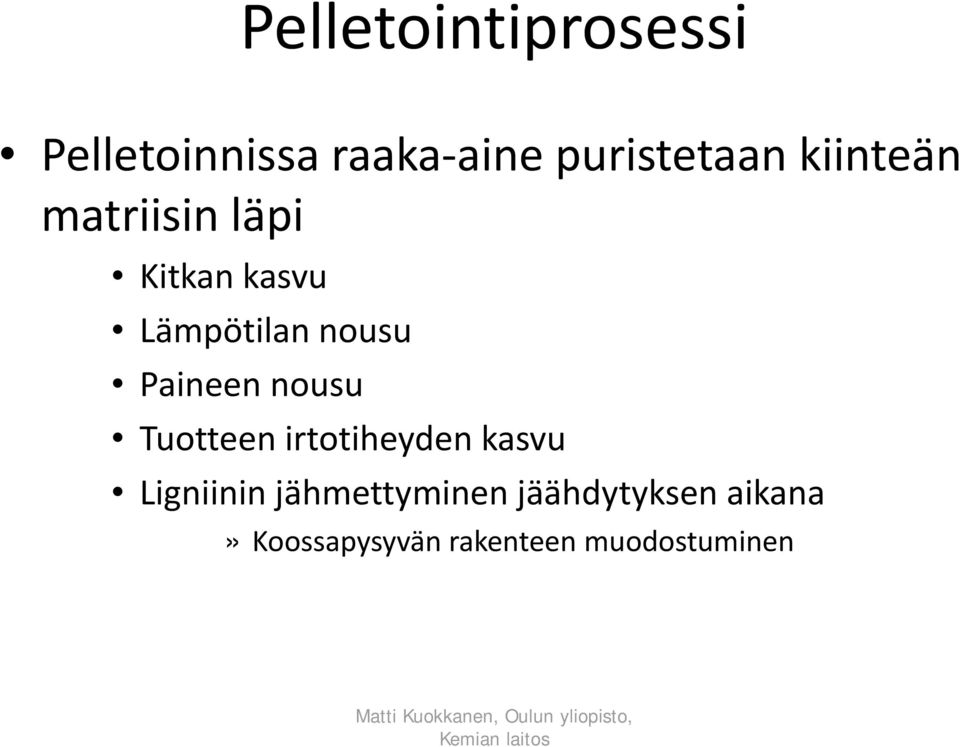 Pelletointiprosessi

• Pelletoinnissa raaka-aine puristetaan kiinteän matriisin läpi
  • Kitkan kasvu
  • Lämpötilan nousu
  • Paineen nousu
  • Tuotteen irtotiheyden kasvu
  • Ligniinin jähmettyminen jäähdytyksen aikana
    » Koossapysyvän rakenteen muodostuminen

Matti Kuokkanen, Oulun yliopisto, Kemian laitos